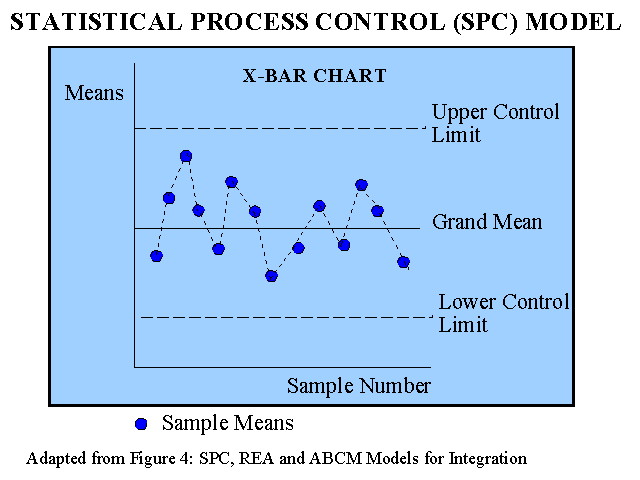 STATISTICAL PROCESS CONTROL (SPC) MODEL

X-BAR CHART

Means

Upper Control Limit

Grand Mean

Lower Control Limit

Sample Number

Sample Means

Adapted from Figure 4: SPC, REA and ABCM Models for Integration